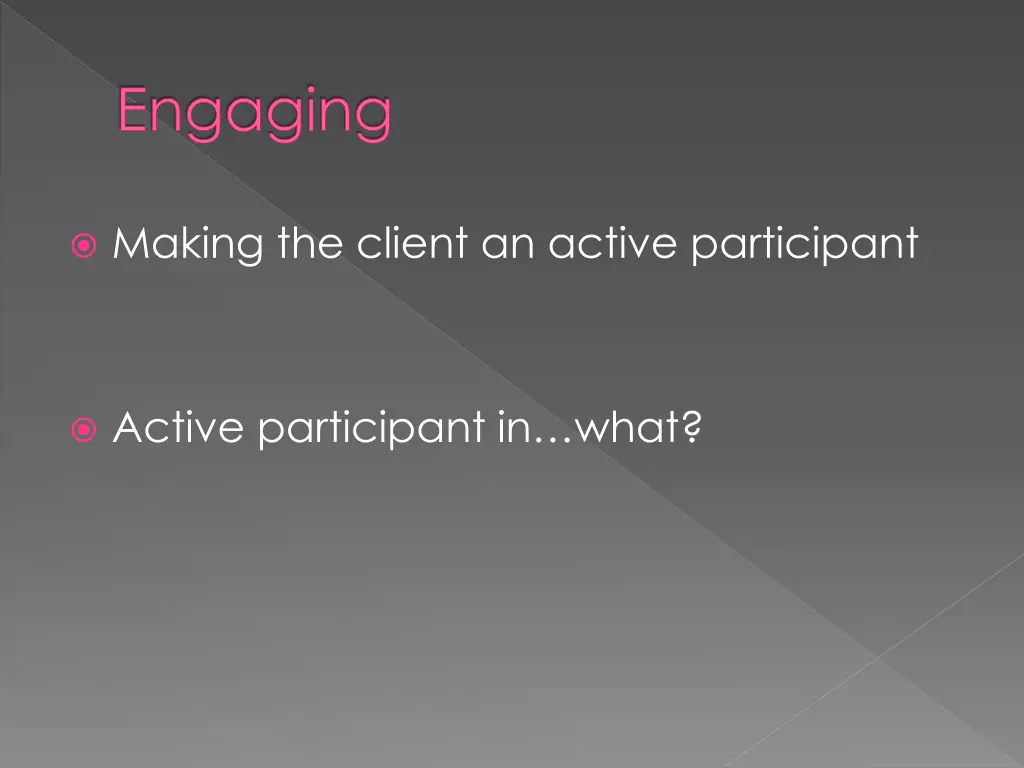 Engaging

Making the client an active participant

Active participant in…what?